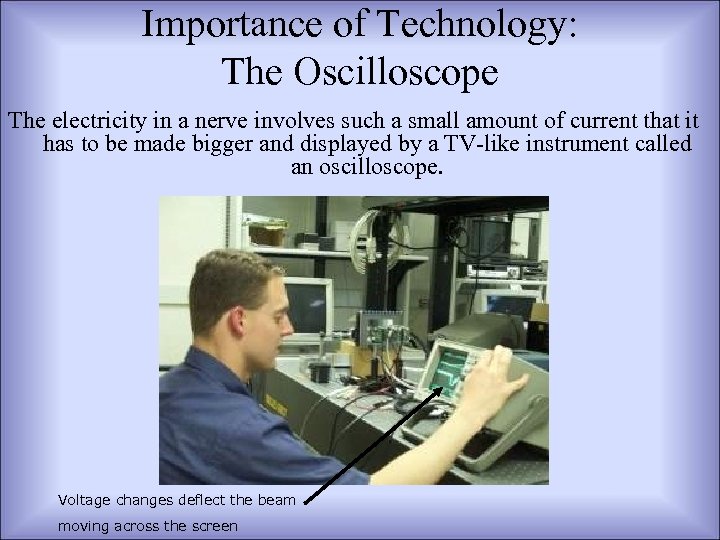 Importance of Technology:
The Oscilloscope

The electricity in a nerve involves such a small amount of current that it has to be made bigger and displayed by a TV-like instrument called an oscilloscope.

Voltage changes deflect the beam moving across the screen